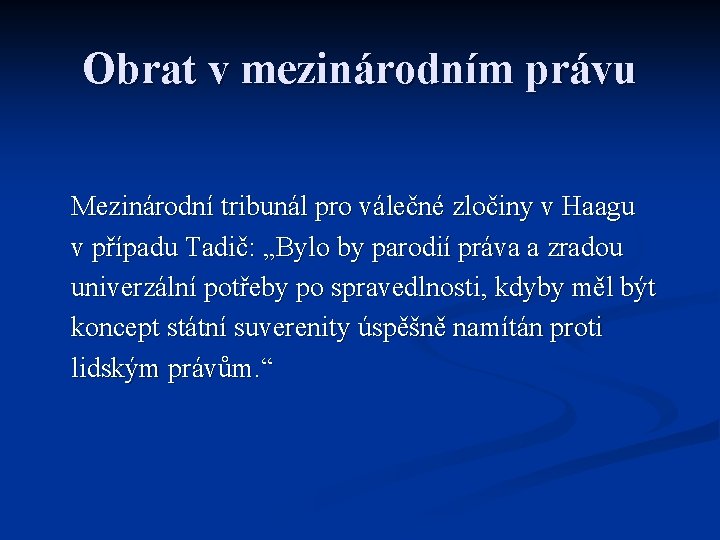 Obrat v mezinárodním právu

Mezinárodní tribunál pro válečné zločiny v Haagu v případu Tadič: „Bylo by parodií práva a zradou univerzální potřeby po spravedlnosti, kdyby měl být koncept státní suverenity úspěšně namítán proti lidským právům.“